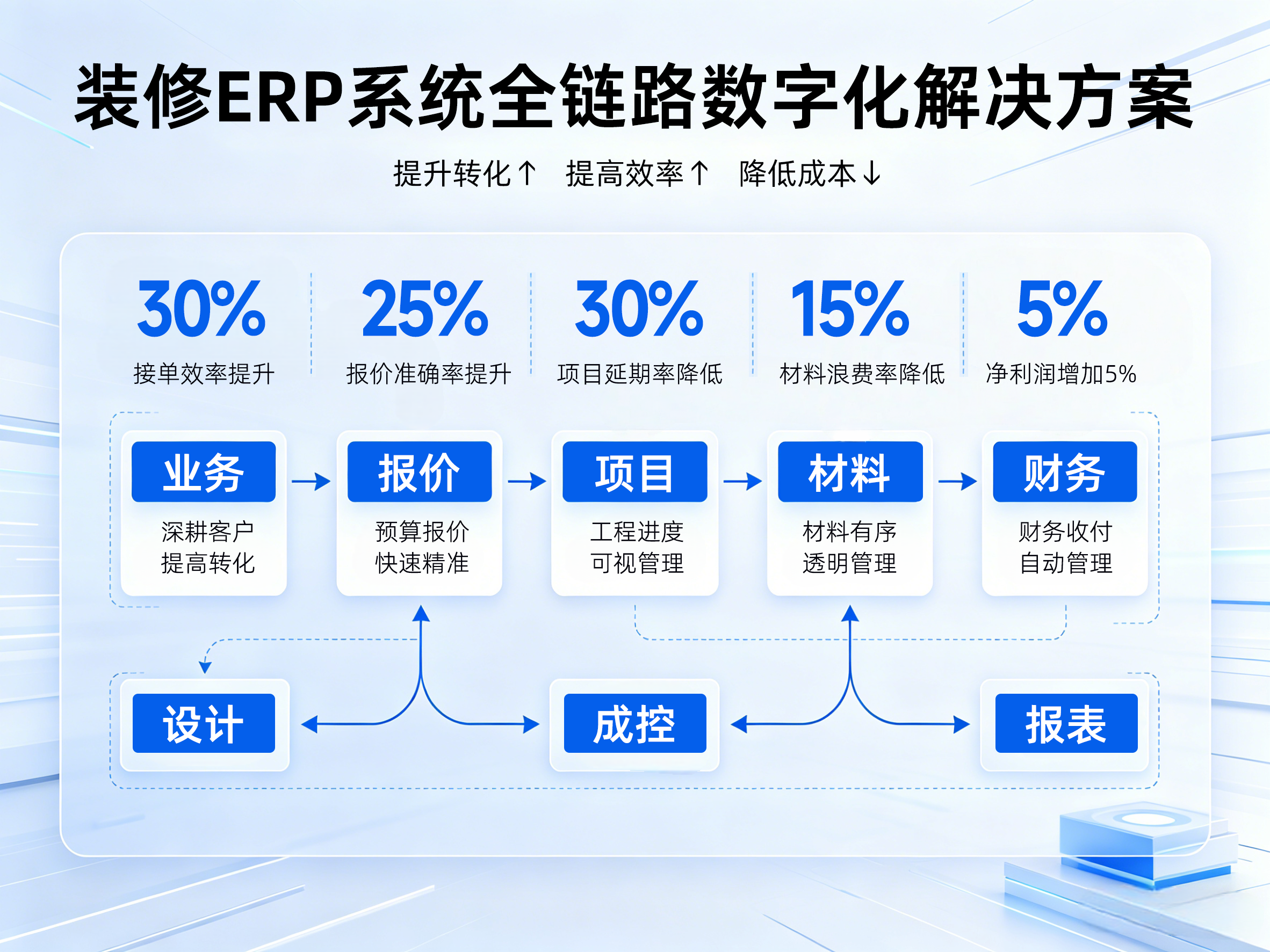 装修ERP系统全链路数字化解决方案

提升转化↑ 提高效率↑ 降低成本↓

30%
接单效率提升

25%
报价准确率提升

30%
项目延期率降低

15%
材料浪费率降低

5%
净利润增加5%

业务
深耕客户
提高转化

报价
预算报价
快速精准

项目
工程进度
可视管理

材料
材料有序
透明管理

财务
财务收付
自动管理

设计

成控

报表